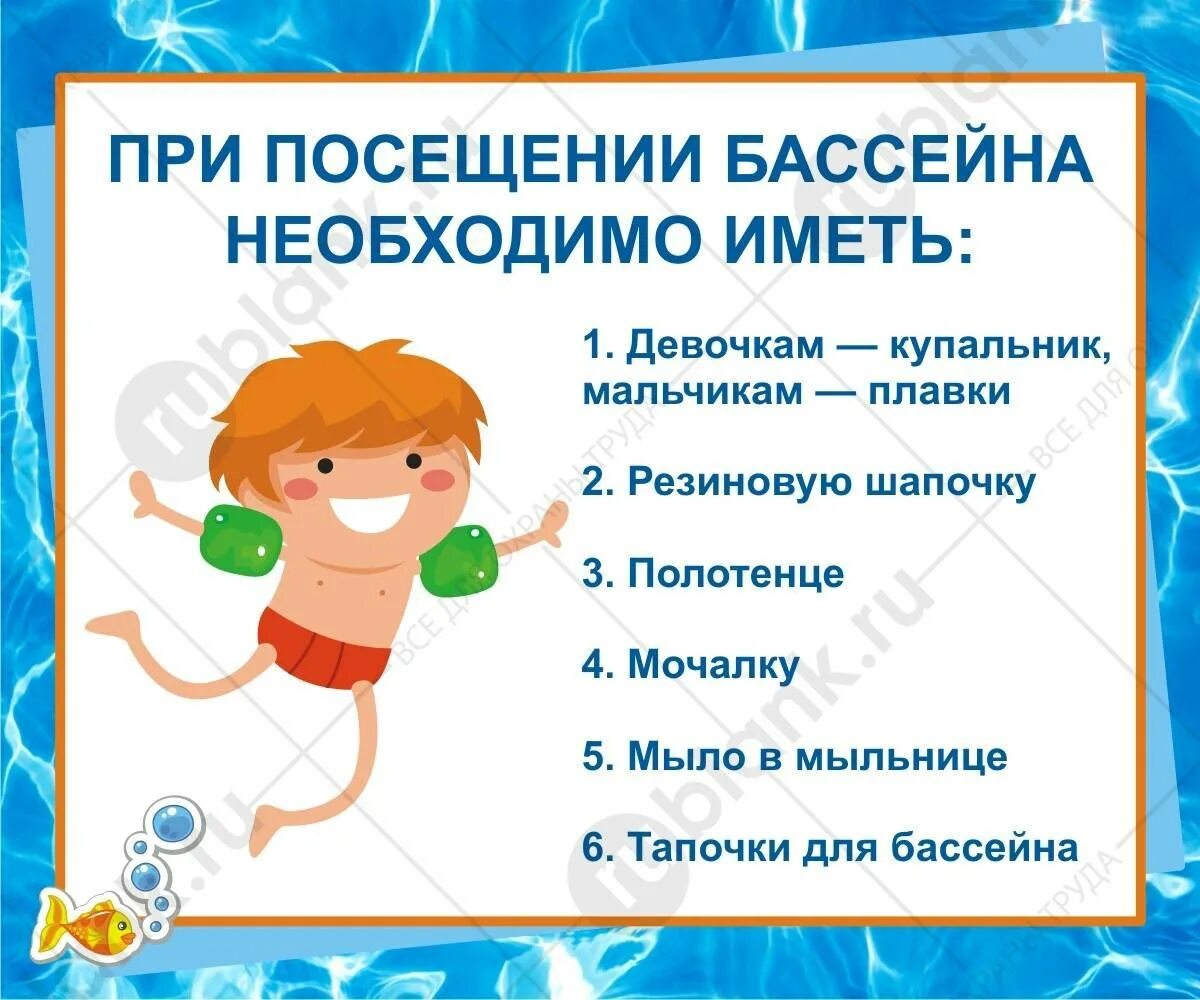 ПРИ ПОСЕЩЕНИИ БАССЕЙНА НЕОБХОДИМО ИМЕТЬ:

1. Девочкам — купальник, мальчикам — плавки

2. Резиновую шапочку

3. Полотенце

4. Мочалку

5. Мыло в мыльнице

6. Тапочки для бассейна

rublank.ru
ВСЕ ДЛЯ ОХРАНЫ ТРУДА